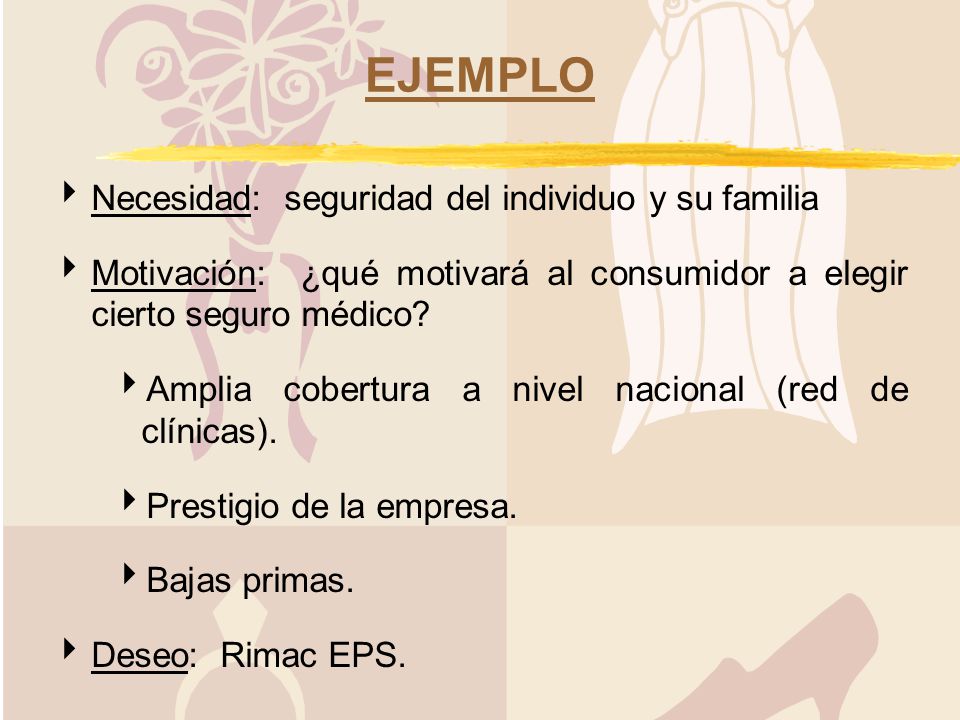 EJEMPLO

Necesidad: seguridad del individuo y su familia

Motivación: ¿qué motivará al consumidor a elegir cierto seguro médico?

Amplia cobertura a nivel nacional (red de clínicas).

Prestigio de la empresa.

Bajas primas.

Deseo: Rimac EPS.